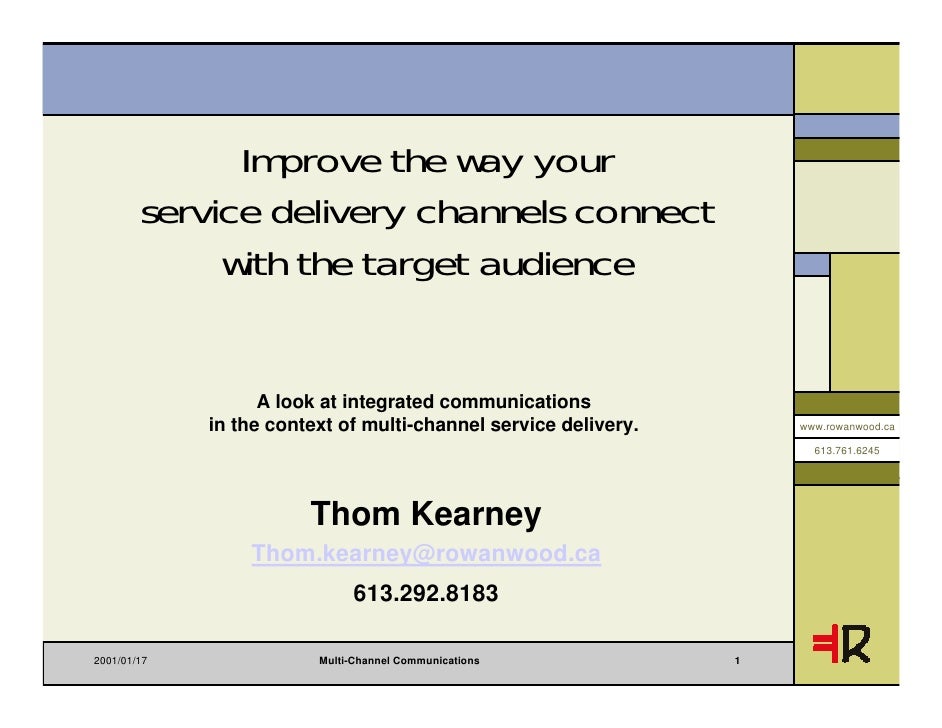 Improve the way your service delivery channels connect with the target audience

A look at integrated communications in the context of multi-channel service delivery.

Thom Kearney

Thom.kearney@rowanwood.ca

613.292.8183

www.rowanwood.ca

613.761.6245

2001/01/17

Multi-Channel Communications

1